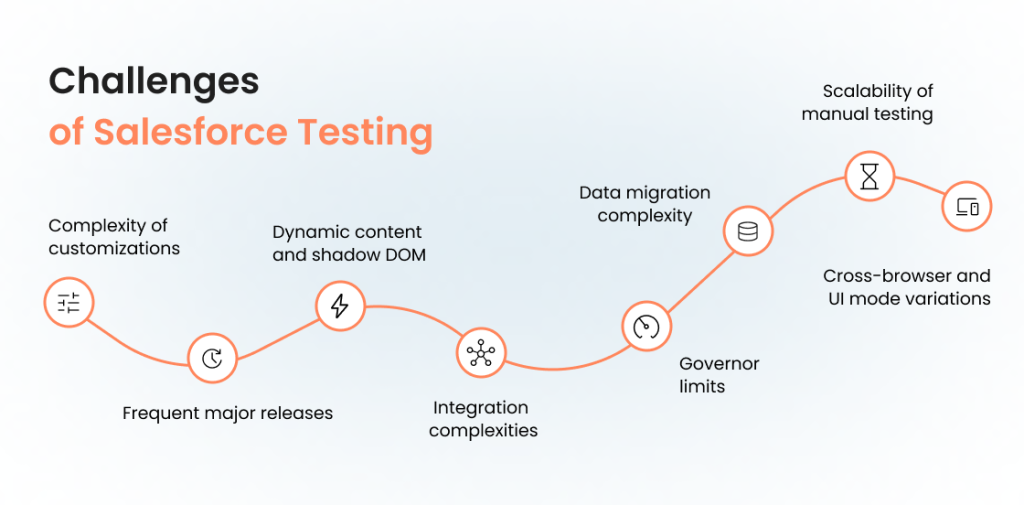 Challenges of Salesforce Testing

Complexity of customizations

Frequent major releases

Dynamic content and shadow DOM

Integration complexities

Governor limits

Data migration complexity

Scalability of manual testing

Cross-browser and UI mode variations